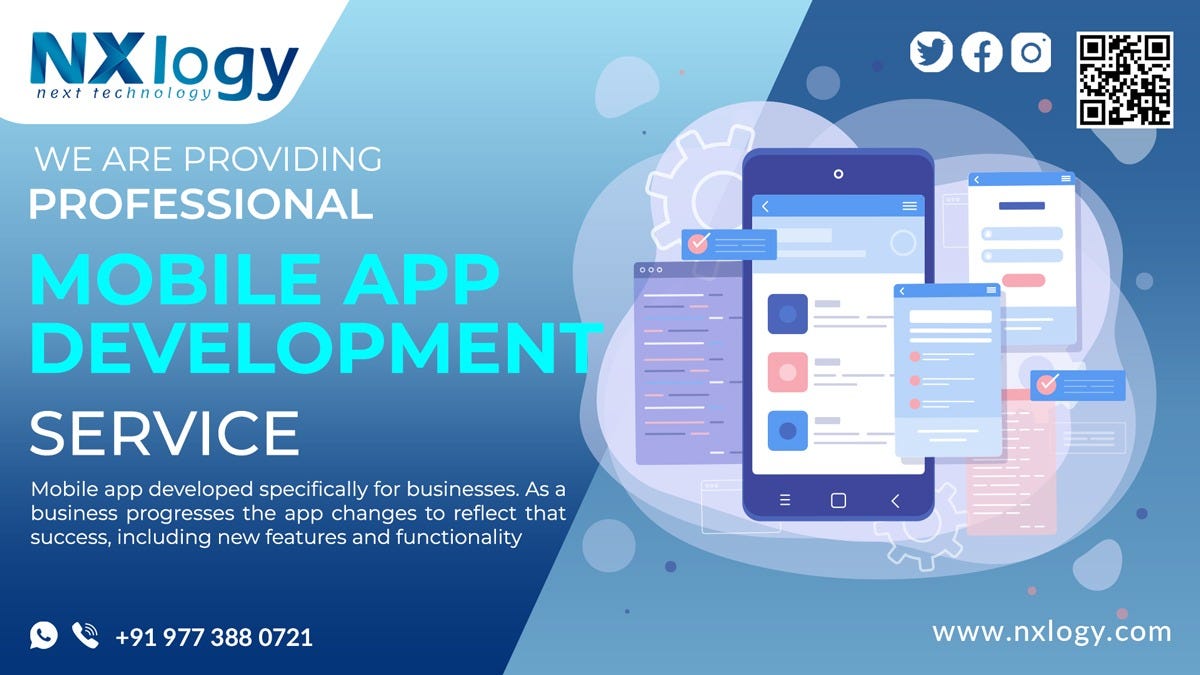 NXlogy
next technology

WE ARE PROVIDING
PROFESSIONAL
MOBILE APP
DEVELOPMENT
SERVICE

Mobile app developed specifically for businesses. As a business progresses the app changes to reflect that success, including new features and functionality

+91 977 388 0721

www.nxlogy.com